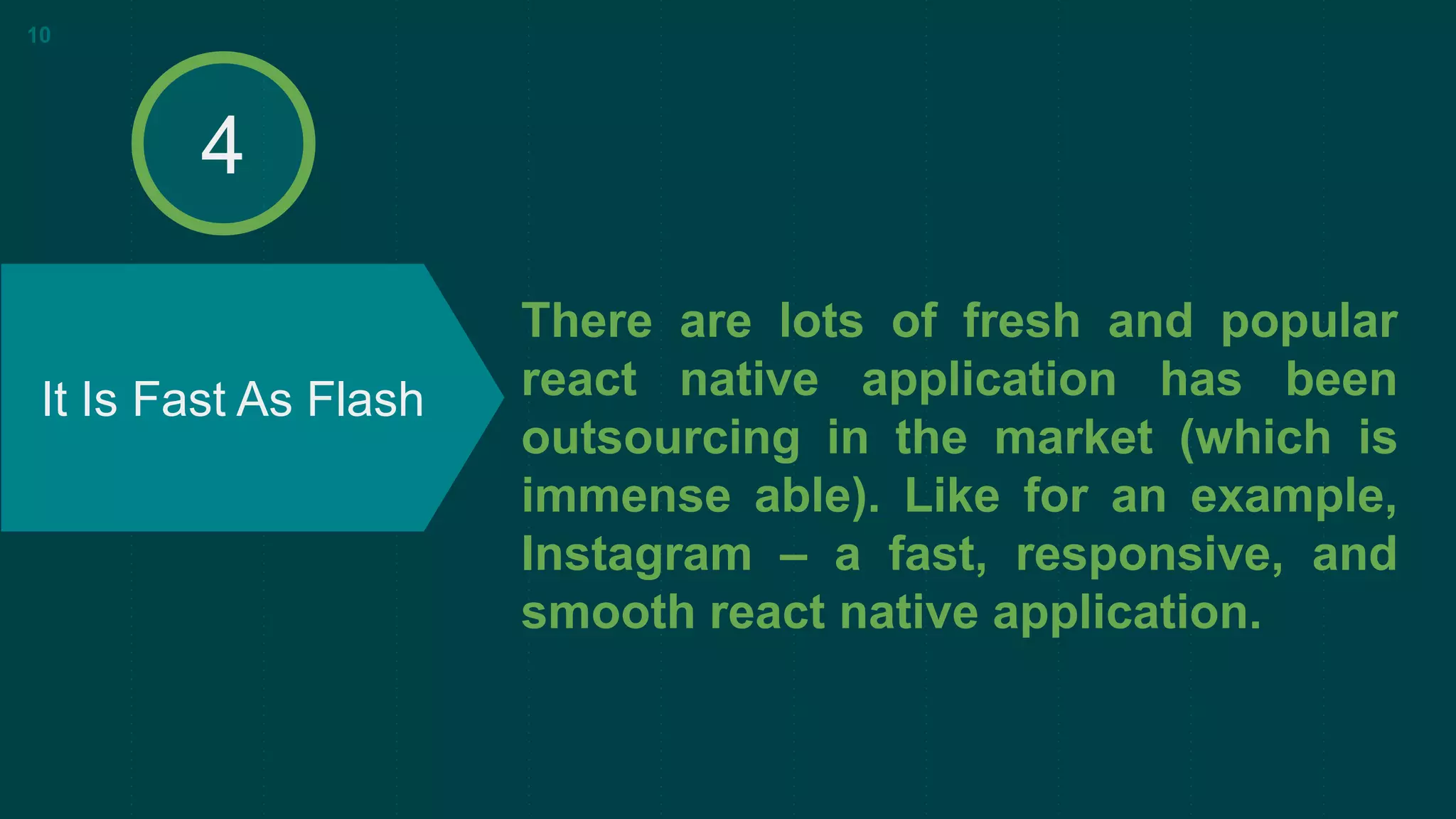 10

4

It Is Fast As Flash

There are lots of fresh and popular react native application has been outsourcing in the market (which is immense able). Like for an example, Instagram – a fast, responsive, and smooth react native application.